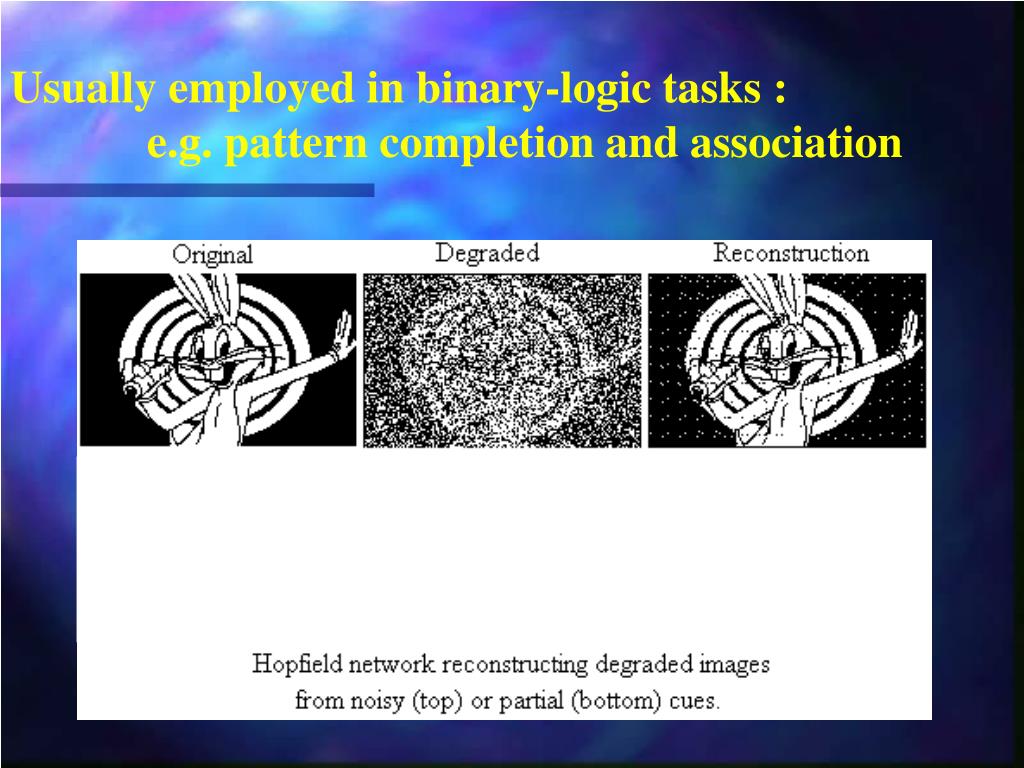 Usually employed in binary-logic tasks :
e.g. pattern completion and association

Original

Degraded

Reconstruction

Hopfield network reconstructing degraded images from noisy (top) or partial (bottom) cues.